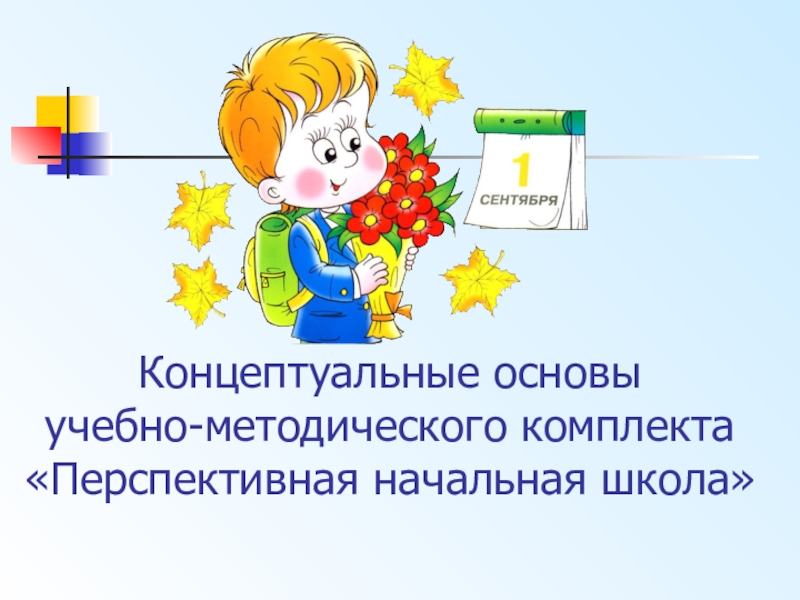 1
СЕНТЯБРЯ

Концептуальные основы учебно-методического комплекта «Перспективная начальная школа»